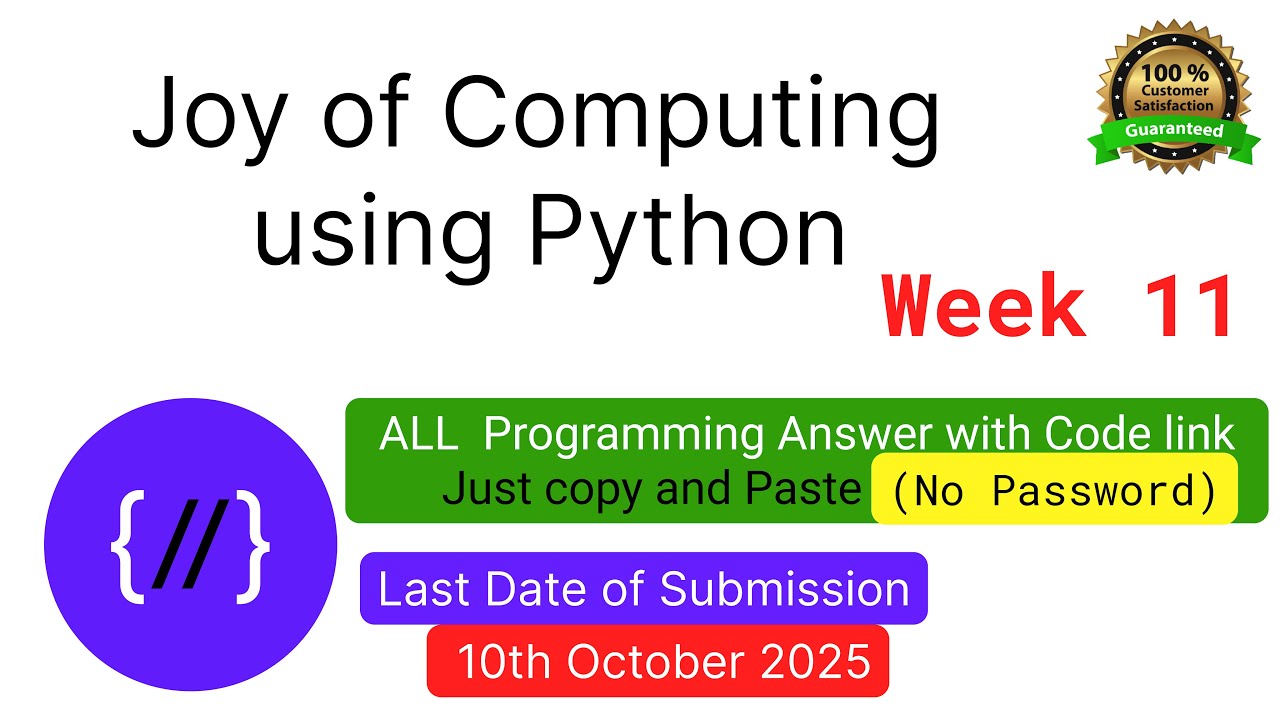 Joy of Computing using Python

100 %
Customer
Satisfaction
Guaranteed

Week 11

{//}

ALL Programming Answer with Code link
Just copy and Paste (No Password)

Last Date of Submission

10th October 2025